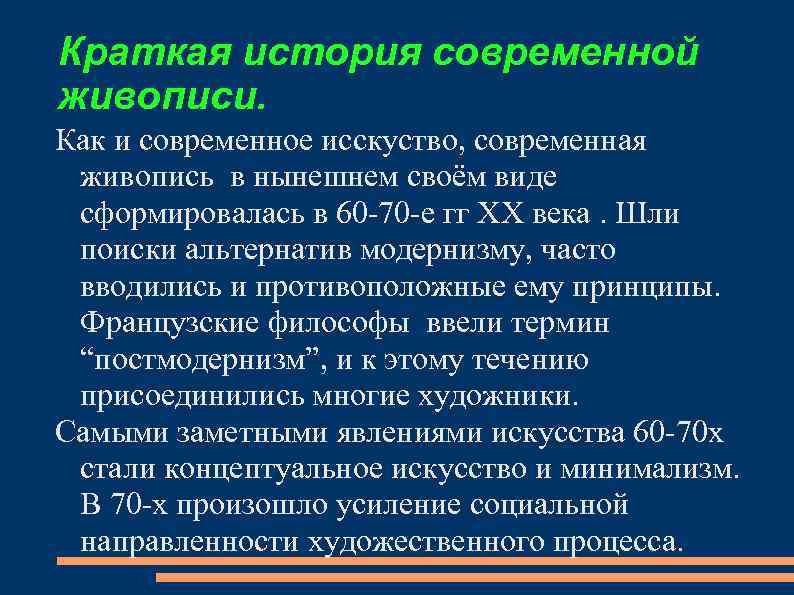 Краткая история современной живописи.

Как и современное исскуство, современная живопись в нынешнем своём виде сформировалась в 60-70-е гг XX века . Шли поиски альтернатив модернизму, часто вводились и противоположные ему принципы. Французские философы ввели термин “постмодернизм”, и к этому течению присоединились многие художники.

Самыми заметными явлениями искусства 60-70х стали концептуальное искусство и минимализм. В 70-х произошло усиление социальной направленности художественного процесса.